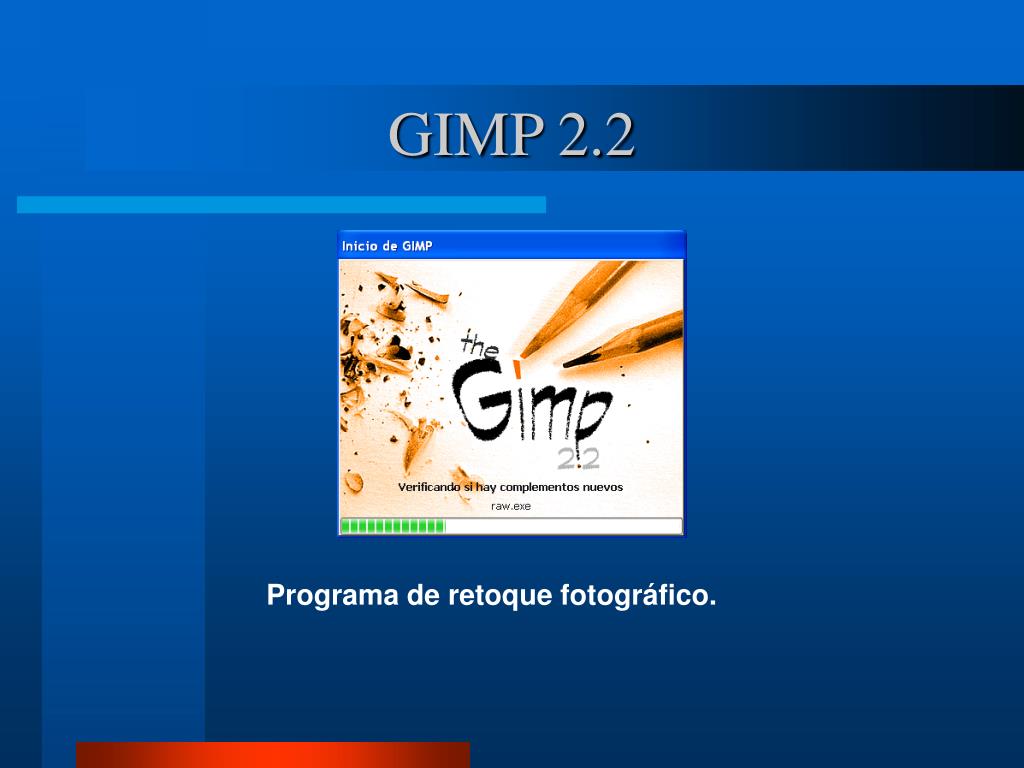 GIMP 2.2

Inicio de GIMP

the Gimp 2.2

Verificando si hay complementos nuevos

raw.exe

Programa de retoque fotográfico.